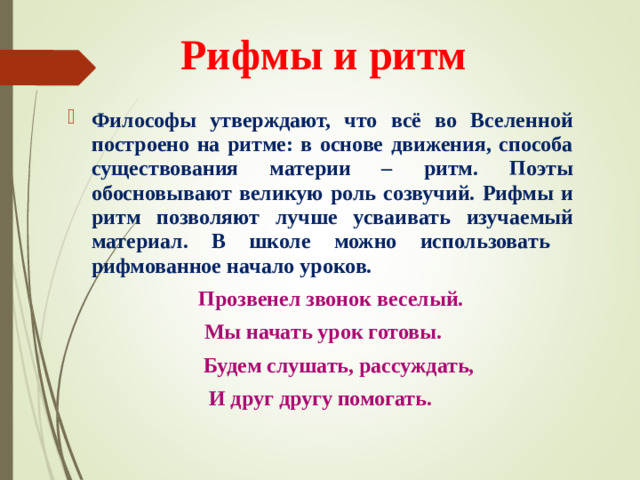 Рифмы и ритм

Философы утверждают, что всё во Вселенной построено на ритме: в основе движения, способа существования материи – ритм. Поэты обосновывают великую роль созвучий. Рифмы и ритм позволяют лучше усваивать изучаемый материал. В школе можно использовать рифмованное начало уроков.

Прозвенел звонок веселый.
Мы начать урок готовы.
Будем слушать, рассуждать,
И друг другу помогать.